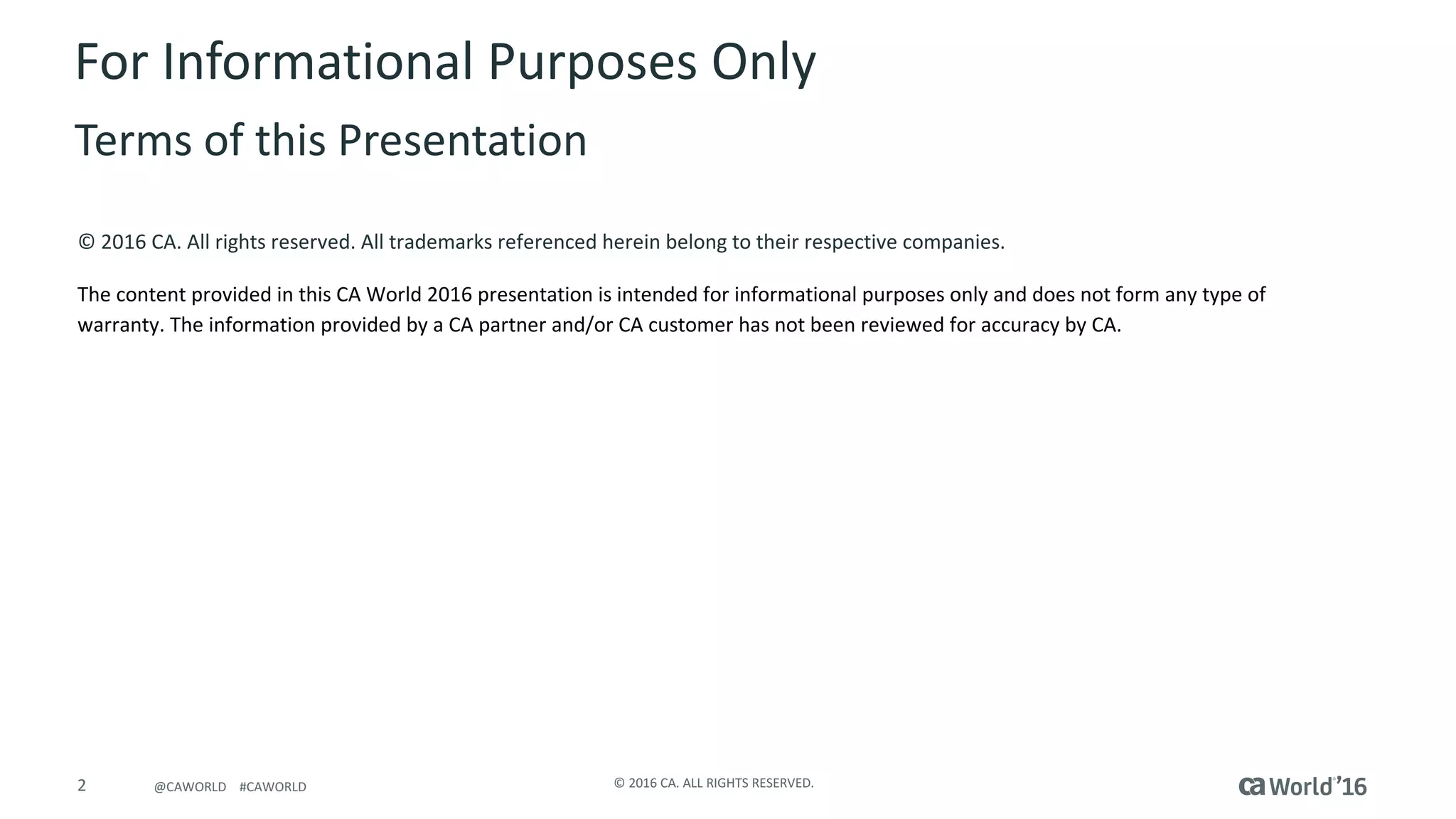 For Informational Purposes Only

Terms of this Presentation

© 2016 CA. All rights reserved. All trademarks referenced herein belong to their respective companies.

The content provided in this CA World 2016 presentation is intended for informational purposes only and does not form any type of warranty. The information provided by a CA partner and/or CA customer has not been reviewed for accuracy by CA.

2 @CAWORLD #CAWORLD

© 2016 CA. ALL RIGHTS RESERVED.

ca World'16